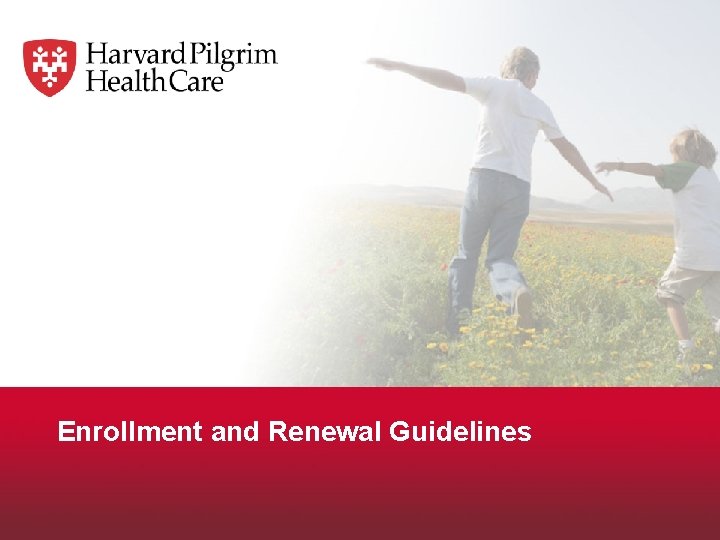 Harvard Pilgrim
Health Care

Enrollment and Renewal Guidelines